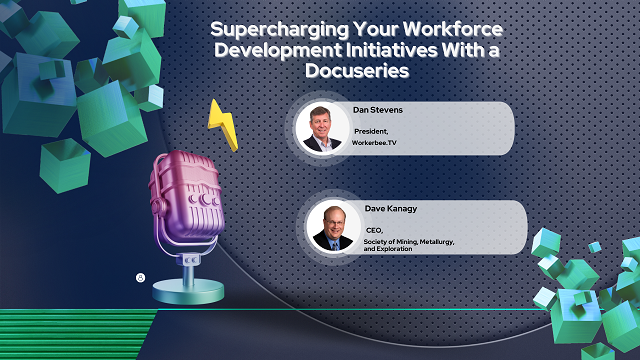 Supercharging Your Workforce Development Initiatives With a Docuseries

Dan Stevens

President,

Workerbee.TV

Dave Kanagy

CEO,

Society of Mining, Metallurgy, and Exploration